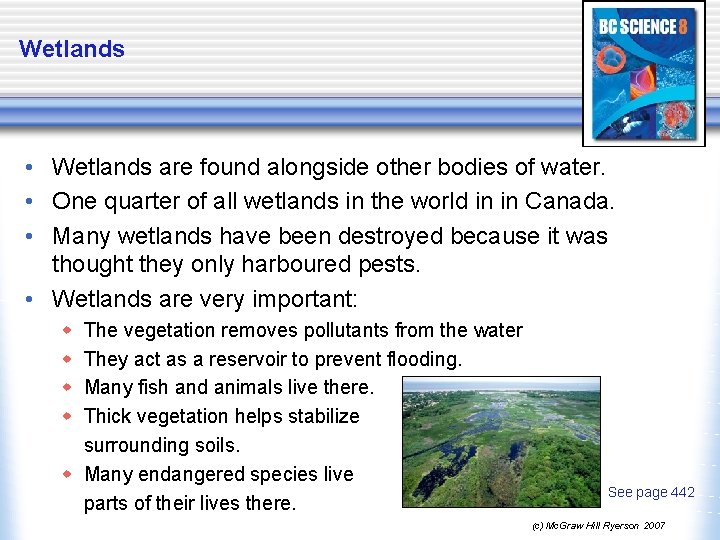 Wetlands

BC SCIENCE 8

• Wetlands are found alongside other bodies of water.
• One quarter of all wetlands in the world in in Canada.
• Many wetlands have been destroyed because it was thought they only harboured pests.
• Wetlands are very important:
  ◆ The vegetation removes pollutants from the water
  ◆ They act as a reservoir to prevent flooding.
  ◆ Many fish and animals live there.
  ◆ Thick vegetation helps stabilize surrounding soils.
  ◆ Many endangered species live parts of their lives there.

See page 442

(c) McGraw Hill Ryerson 2007